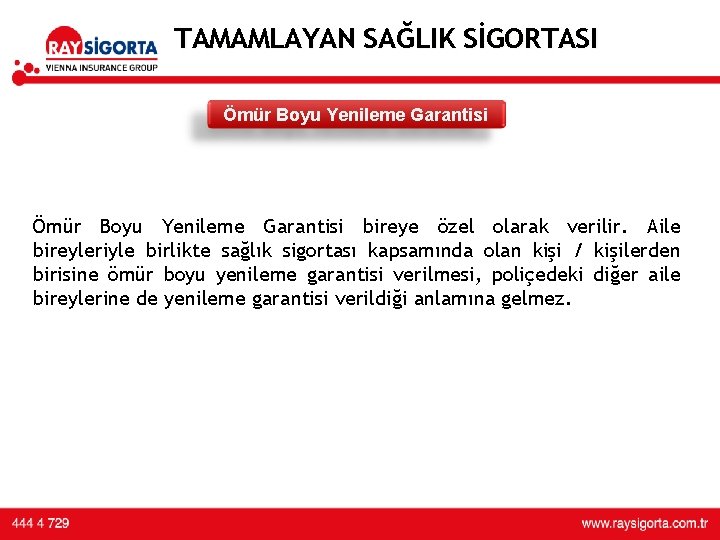 RAY SİGORTA
VIENNA INSURANCE GROUP

TAMAMLAYAN SAĞLIK SİGORTASI

Ömür Boyu Yenileme Garantisi

Ömür Boyu Yenileme Garantisi bireye özel olarak verilir. Aile bireyleriyle birlikte sağlık sigortası kapsamında olan kişi / kişilerden birisine ömür boyu yenileme garantisi verilmesi, poliçedeki diğer aile bireylerine de yenileme garantisi verildiği anlamına gelmez.

444 4 729

www.raysigorta.com.tr